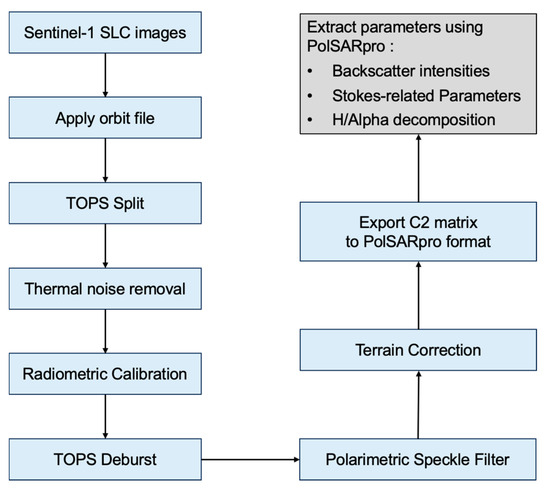 Sentinel-1 SLC images

Apply orbit file

TOPS Split

Thermal noise removal

Radiometric Calibration

TOPS Deburst

Polarimetric Speckle Filter

Terrain Correction

Export C2 matrix to PolSARpro format

Extract parameters using PolSARpro :
• Backscatter intensities
• Stokes-related Parameters
• H/Alpha decomposition